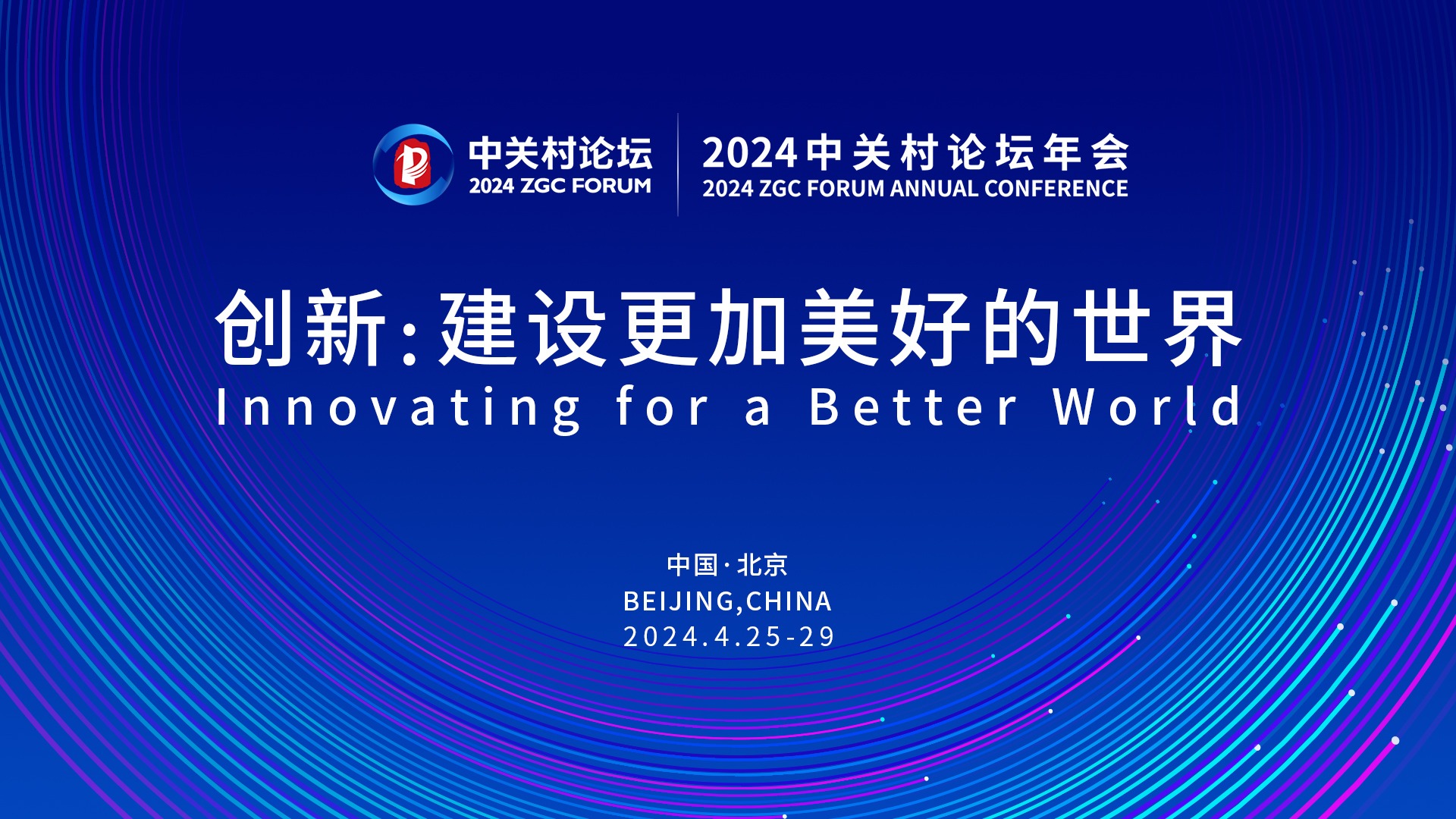 中关村论坛
2024 ZGC FORUM

2024中关村论坛年会
2024 ZGC FORUM ANNUAL CONFERENCE

创新:建设更加美好的世界
Innovating for a Better World

中国·北京
BEIJING,CHINA
2024.4.25-29